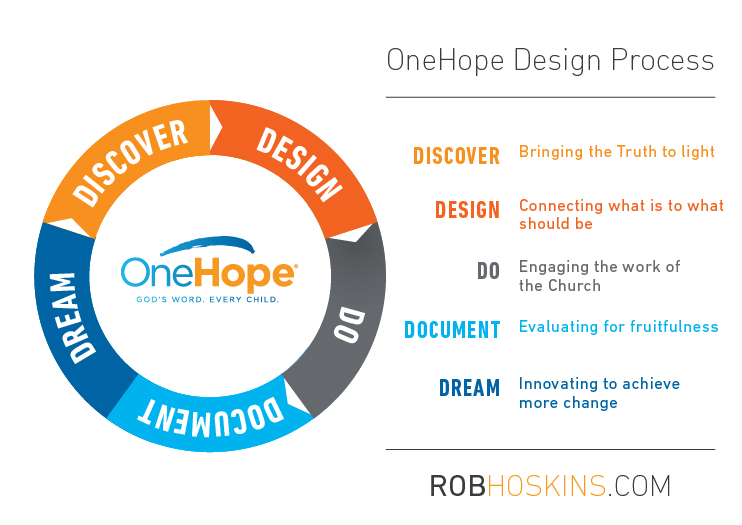 DISCOVER
DESIGN
DO
DOCUMENT
DREAM

OneHope
GOD'S WORD. EVERY CHILD.

OneHope Design Process

DISCOVER Bringing the Truth to light

DESIGN Connecting what is to what should be

DO Engaging the work of the Church

DOCUMENT Evaluating for fruitfulness

DREAM Innovating to achieve more change

ROBHOSKINS.COM